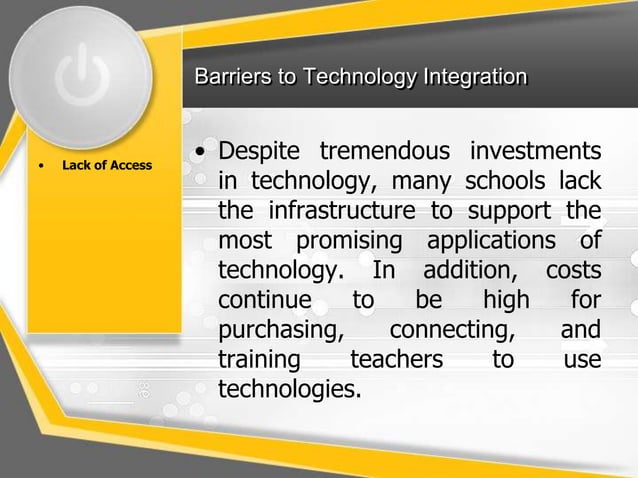 Barriers to Technology Integration

• Lack of Access

• Despite tremendous investments in technology, many schools lack the infrastructure to support the most promising applications of technology. In addition, costs continue to be high for purchasing, connecting, and training teachers to use technologies.